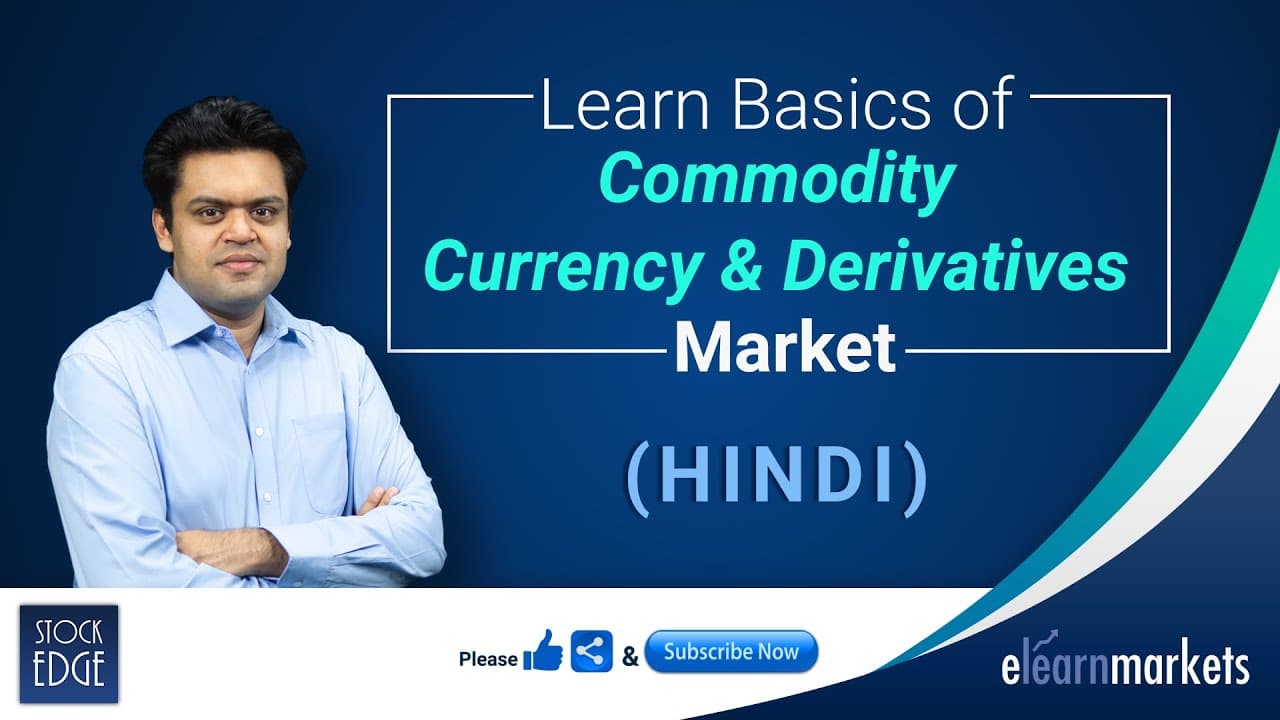 Learn Basics of
Commodity
Currency & Derivatives
Market

(HINDI)

STOCK EDGE

Please & Subscribe Now

elearnmarkets